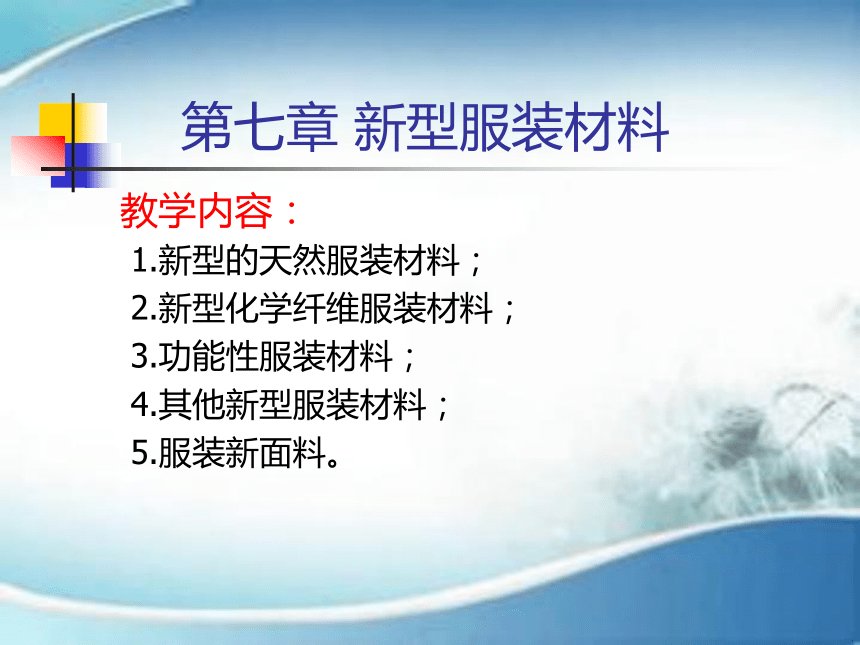 第七章 新型服装材料

教学内容：

1.新型的天然服装材料；

2.新型化学纤维服装材料；

3.功能性服装材料；

4.其他新型服装材料；

5.服装新面料。